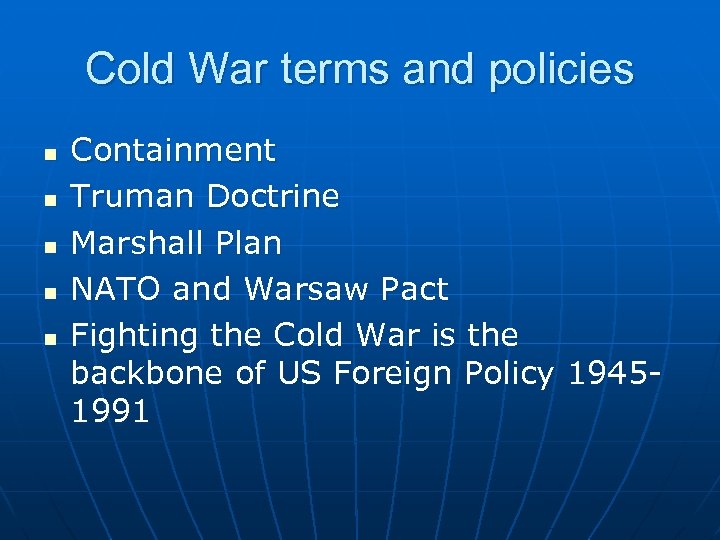 Cold War terms and policies

- Containment
- Truman Doctrine
- Marshall Plan
- NATO and Warsaw Pact
- Fighting the Cold War is the backbone of US Foreign Policy 1945-1991